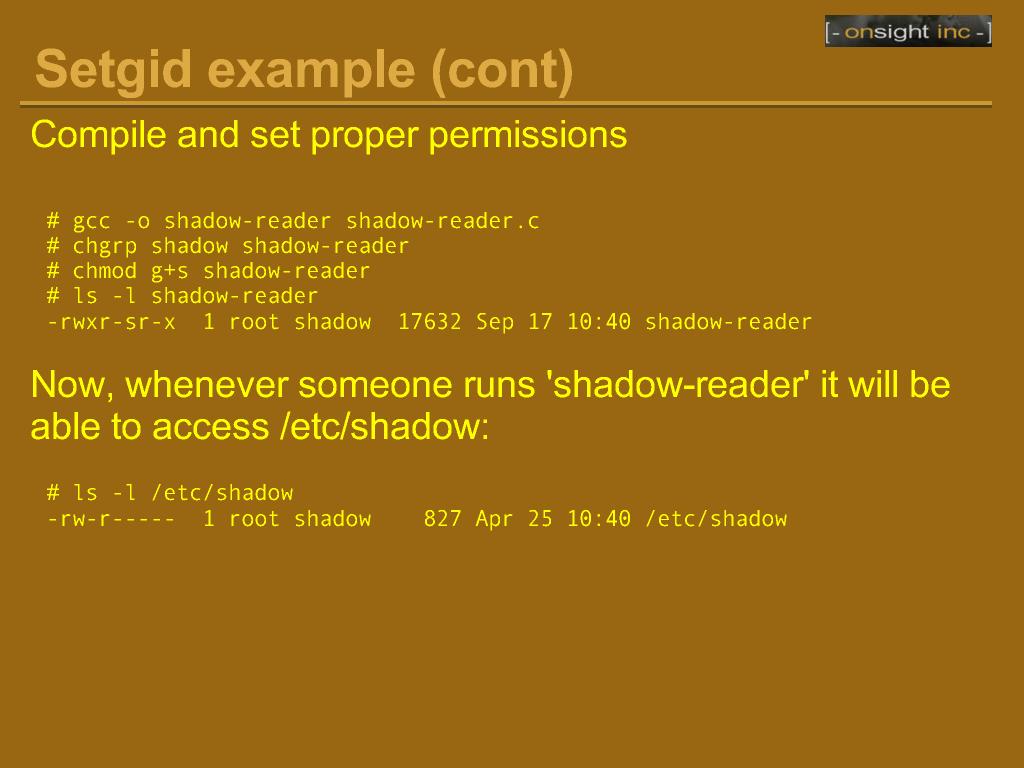 [- onsight inc -]

Setgid example (cont)

Compile and set proper permissions

# gcc -o shadow-reader shadow-reader.c
# chgrp shadow shadow-reader
# chmod g+s shadow-reader
# ls -l shadow-reader
-rwxr-sr-x  1 root shadow  17632 Sep 17 10:40 shadow-reader

Now, whenever someone runs 'shadow-reader' it will be able to access /etc/shadow:

# ls -l /etc/shadow
-rw-r-----  1 root shadow    827 Apr 25 10:40 /etc/shadow